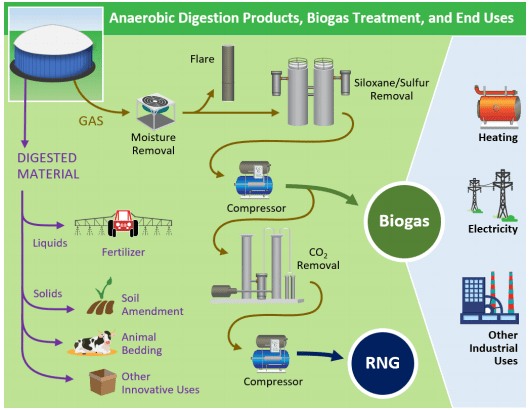 Anaerobic Digestion Products, Biogas Treatment, and End Uses

GAS

Moisture Removal

Flare

Siloxane/Sulfur Removal

Compressor

$CO_2$ Removal

Compressor

Biogas

RNG

DIGESTED MATERIAL

Liquids

Fertilizer

Solids

Soil Amendment

Animal Bedding

Other Innovative Uses

Heating

Electricity

Other Industrial Uses